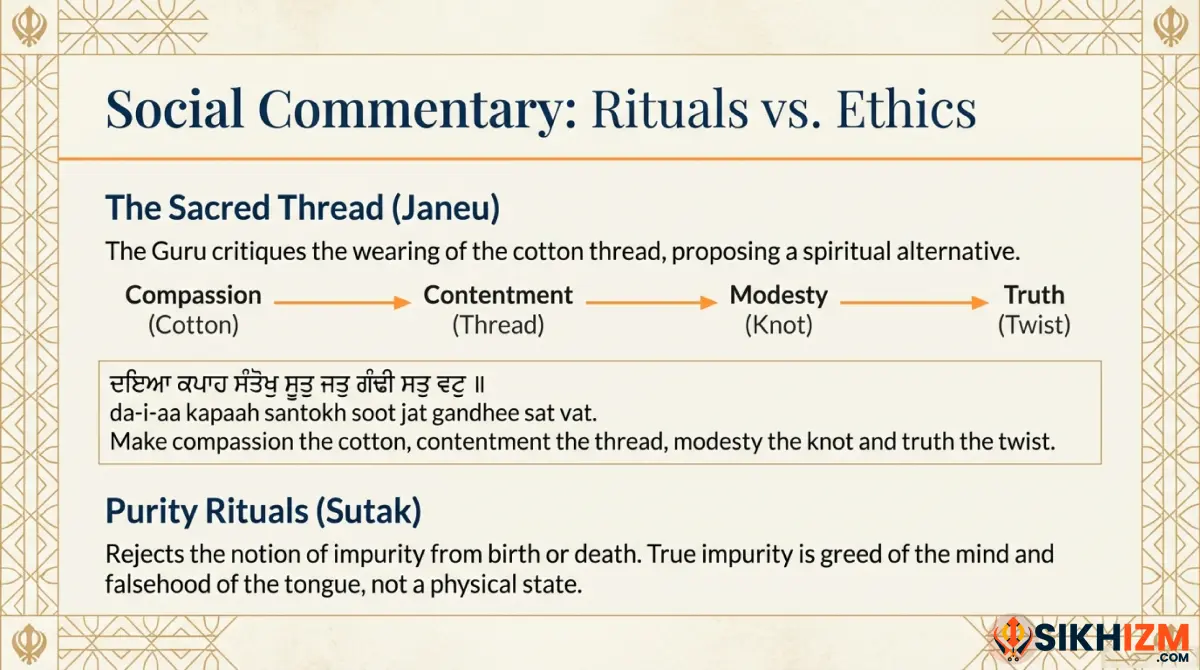 Social Commentary: Rituals vs. Ethics

The Sacred Thread (Janeu)

The Guru critiques the wearing of the cotton thread, proposing a spiritual alternative.

Compassion (Cotton) → Contentment (Thread) → Modesty (Knot) → Truth (Twist)

ਦਇਆ ਕਪਾਹ ਸੰਤੋਖੁ ਸੂਤੁ ਜਤੁ ਗੰਢੀ ਸਤੁ ਵਟੁ ॥
da-i-aa kapaah santokh soot jat gandhee sat vat.
Make compassion the cotton, contentment the thread, modesty the knot and truth the twist.

Purity Rituals (Sutak)

Rejects the notion of impurity from birth or death. True impurity is greed of the mind and falsehood of the tongue, not a physical state.

SIKHIZM .COM